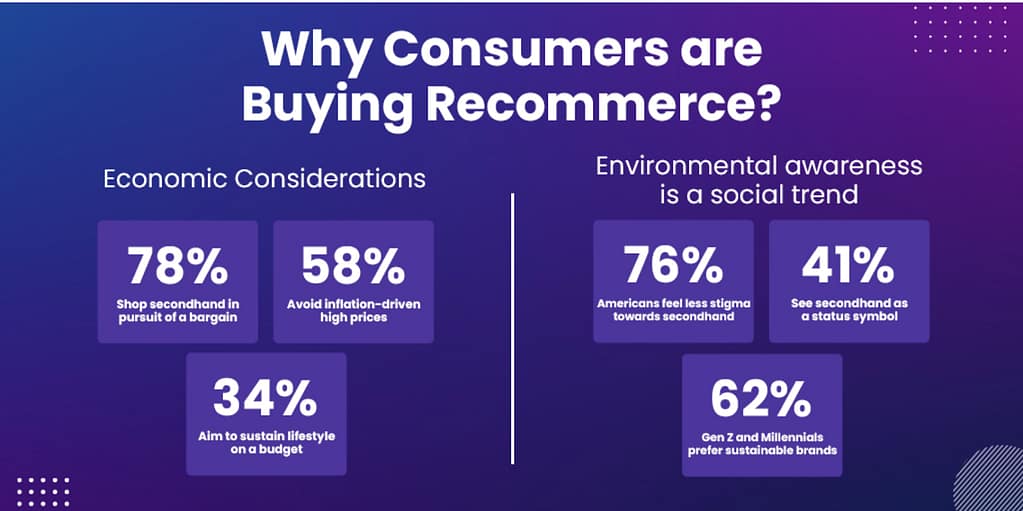 Why Consumers are Buying Recommerce?

Economic Considerations

78%
Shop secondhand in pursuit of a bargain

58%
Avoid inflation-driven high prices

34%
Aim to sustain lifestyle on a budget

Environmental awareness is a social trend

76%
Americans feel less stigma towards secondhand

41%
See secondhand as a status symbol

62%
Gen Z and Millennials prefer sustainable brands